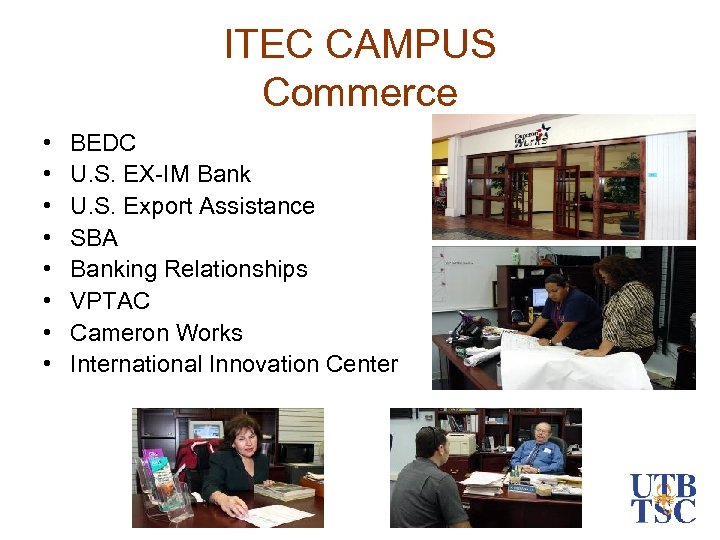 ITEC CAMPUS
Commerce

• BEDC
• U.S. EX-IM Bank
• U.S. Export Assistance
• SBA
• Banking Relationships
• VPTAC
• Cameron Works
• International Innovation Center

Cameron Works

UTB
TSC